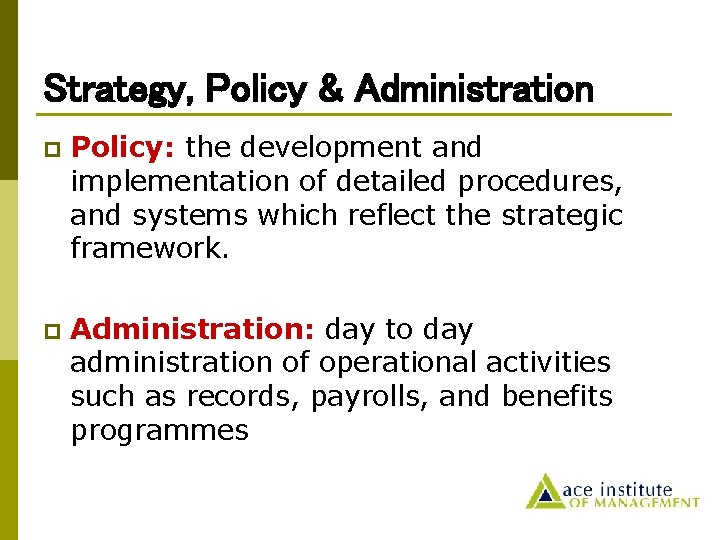 Strategy, Policy & Administration

Policy: the development and implementation of detailed procedures, and systems which reflect the strategic framework.

Administration: day to day administration of operational activities such as records, payrolls, and benefits programmes

ace institute
OF MANAGEMENT